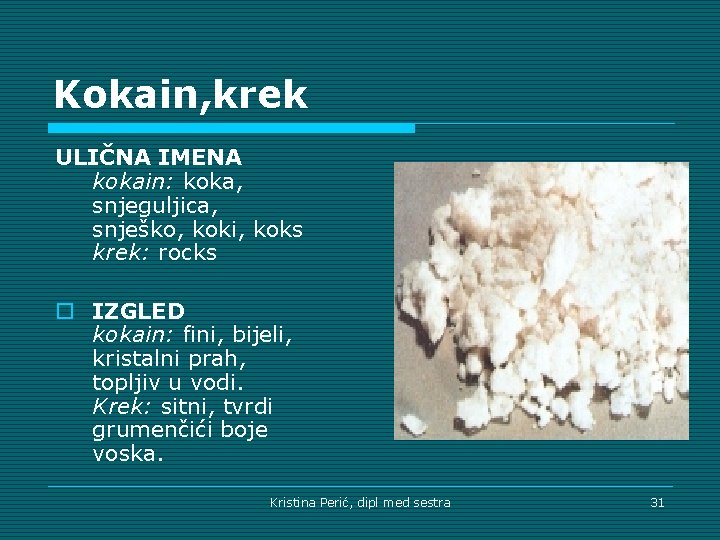 Kokain,krek

ULIČNA IMENA
kokain: koka, snjeguljica, snješko, koki, koks
krek: rocks

IZGLED
kokain: fini, bijeli, kristalni prah, topljiv u vodi.
Krek: sitni, tvrdi grumenčići boje voska.

Kristina Perić, dipl med sestra

31